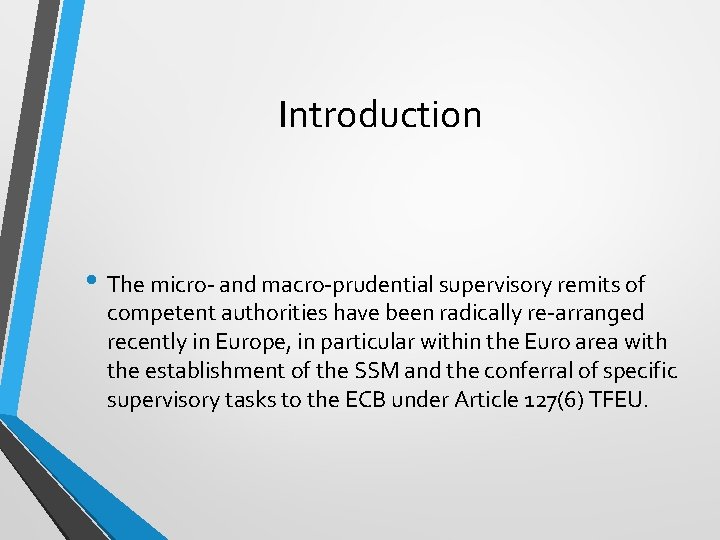 Introduction

• The micro- and macro-prudential supervisory remits of competent authorities have been radically re-arranged recently in Europe, in particular within the Euro area with the establishment of the SSM and the conferral of specific supervisory tasks to the ECB under Article 127(6) TFEU.